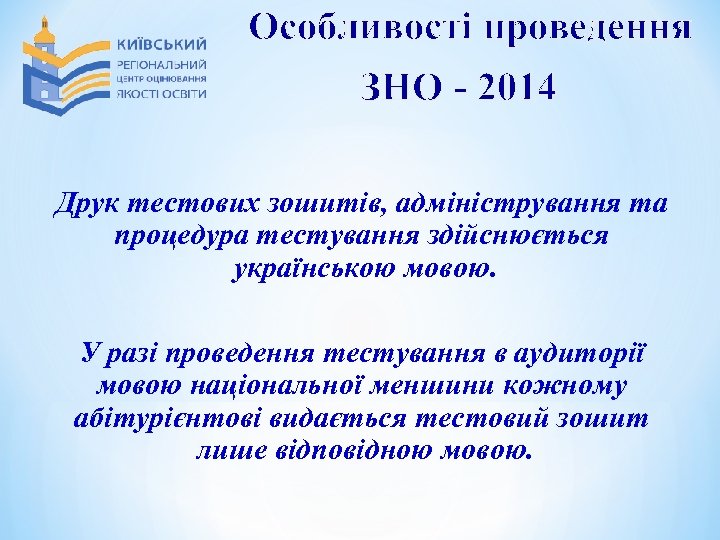 КИЇВСЬКИЙ
РЕГІОНАЛЬНИЙ
ЦЕНТР ОЦІНЮВАННЯ
ЯКОСТІ ОСВІТИ

Особливості проведення
ЗНО - 2014

Друк тестових зошитів, адміністрування та процедура тестування здійснюється українською мовою.

У разі проведення тестування в аудиторії мовою національної меншини кожному абітурієнтові видається тестовий зошит лише відповідною мовою.